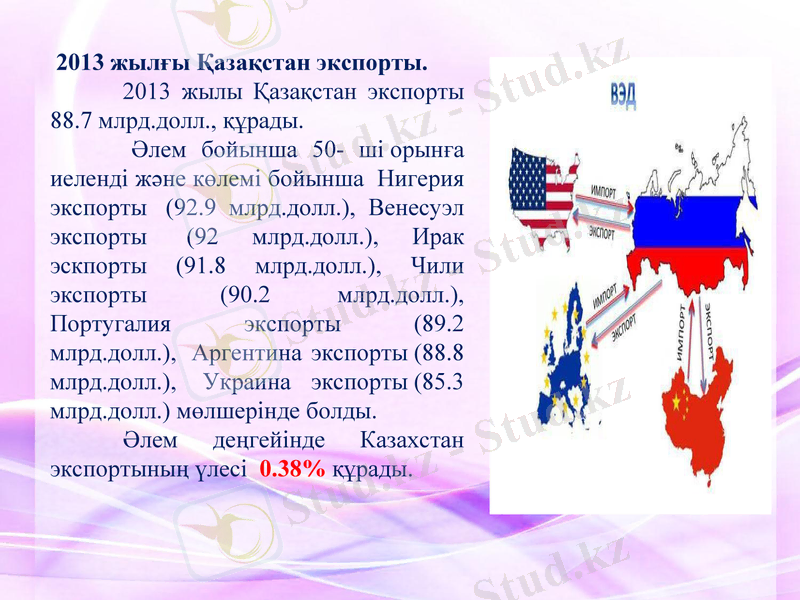 2013 жылғы Қазақстан экспорты.

2013 жылы Қазақстан экспорты 88.7 млрд.долл., құрады.

Әлем бойынша 50- ші орынға иеленді және көлемі бойынша Нигерия экспорты (92.9 млрд.долл.), Венесуэл экспорты (92 млрд.долл.), Ирак эскпорты (91.8 млрд.долл.), Чили экспорты (90.2 млрд.долл.), Португалия экспорты (89.2 млрд.долл.), Аргентина экспорты (88.8 млрд.долл.), Украина экспорты (85.3 млрд.долл.) мөлшерінде болды.

Әлем деңгейінде Казахстан экспортының үлесі 0.38% құрады.

ВЭД

ИМПОРТ

ЭКСПОРТ

ИМПОРТ

ЭКСПОРТ

ИМПОРТ

ЭКСПОРТ

Stud.kz - Stud.kz

Stud.kz - Stud.kz

Stud.kz - Stud.kz

Stud.kz